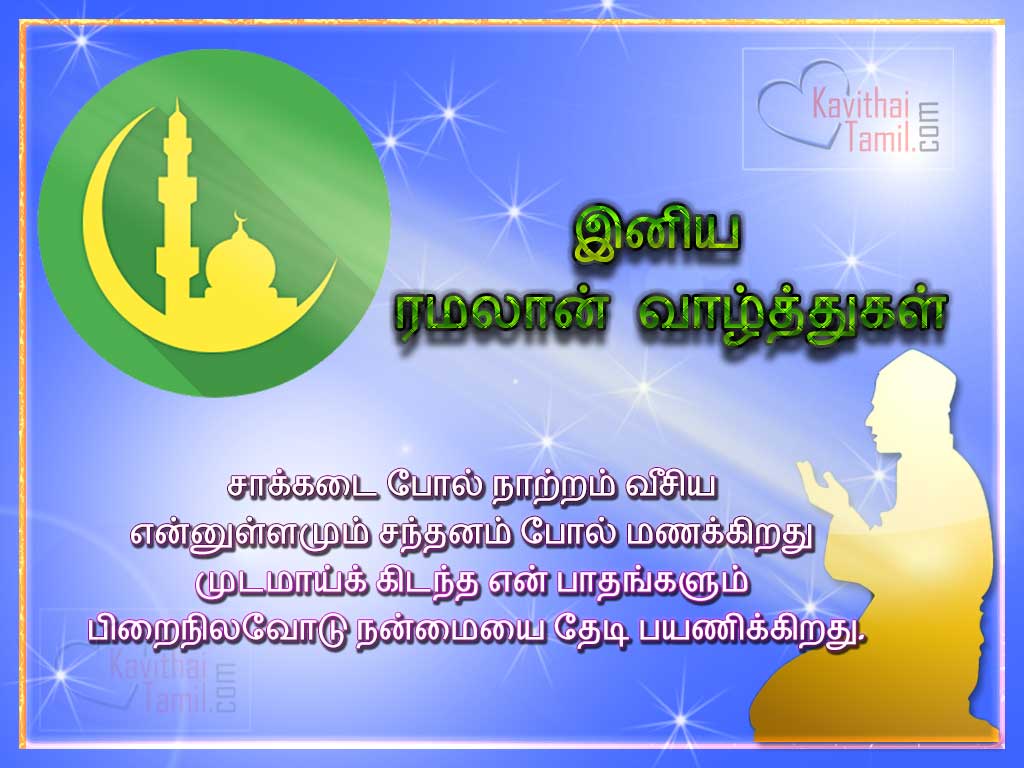 Kavithai Tamil.com

இனிய
ரமலான் வாழ்த்துகள்

சாக்கடை போல் நாற்றம் வீசிய
என்னுள்ளமும் சந்தனம் போல் மணக்கிறது
முடமாய்க் கிடந்த என் பாதங்களும்
பிறைநிலவோடு நன்மையை தேடி பயணிக்கிறது.

Kavithai Tamil.com